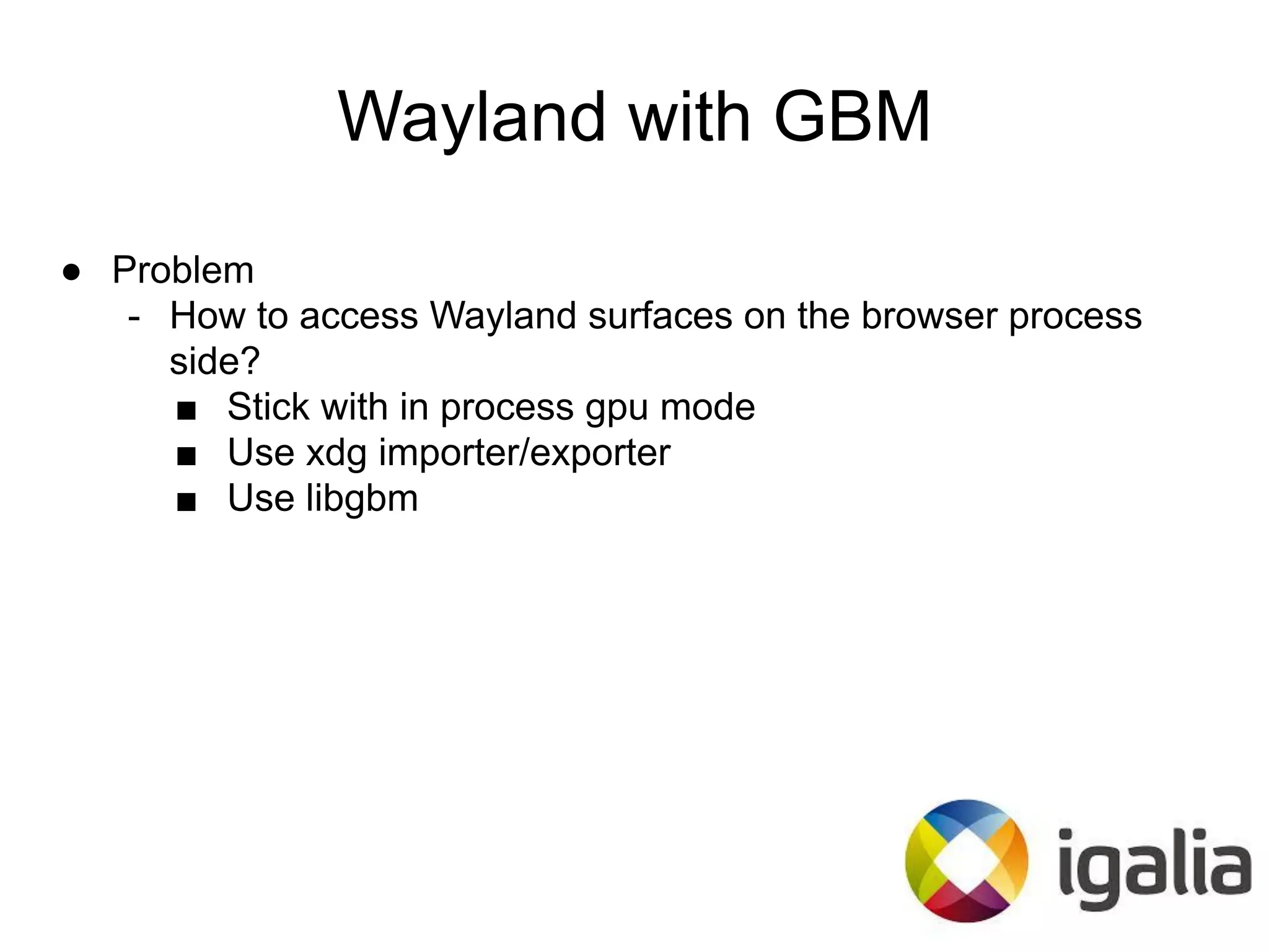 Wayland with GBM

● Problem
- How to access Wayland surfaces on the browser process side?
■ Stick with in process gpu mode
■ Use xdg importer/exporter
■ Use libgbm

igalia